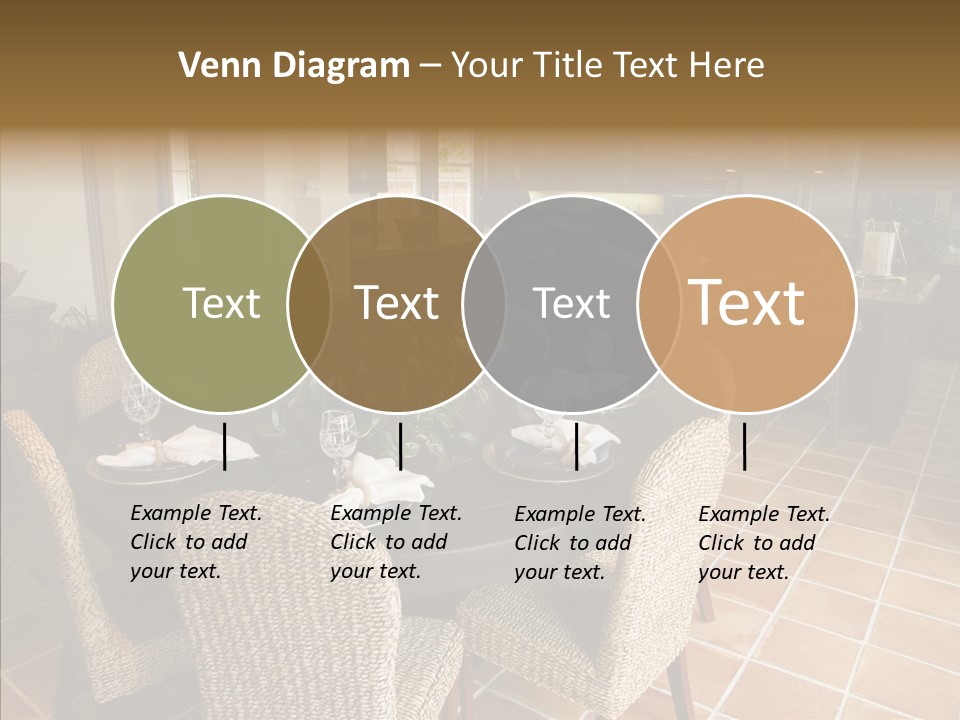 Venn Diagram – Your Title Text Here

Text

Text

Text

Text

Example Text. Click to add your text.

Example Text. Click to add your text.

Example Text. Click to add your text.

Example Text. Click to add your text.